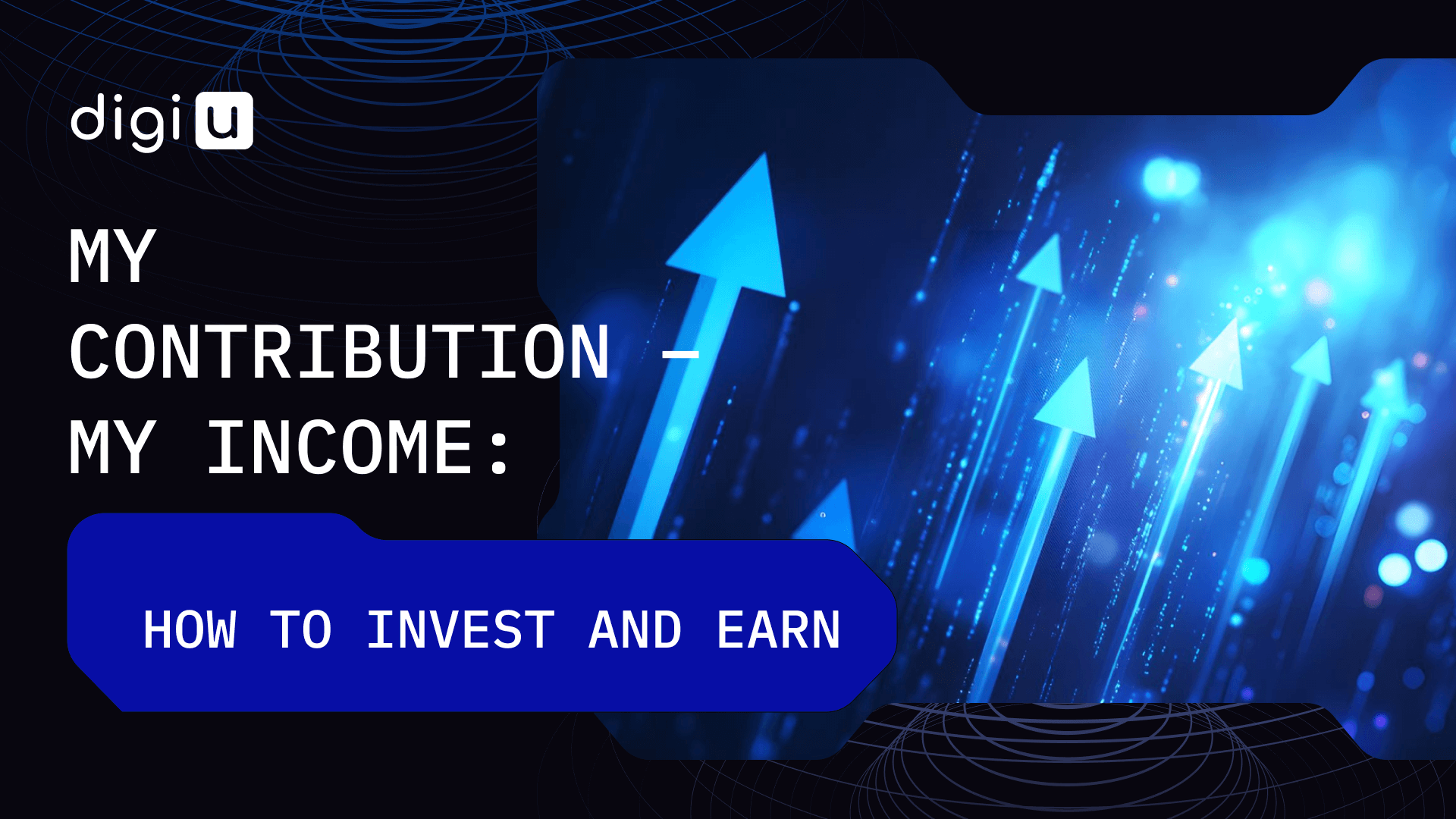 digi u

MY CONTRIBUTION – MY INCOME:

HOW TO INVEST AND EARN